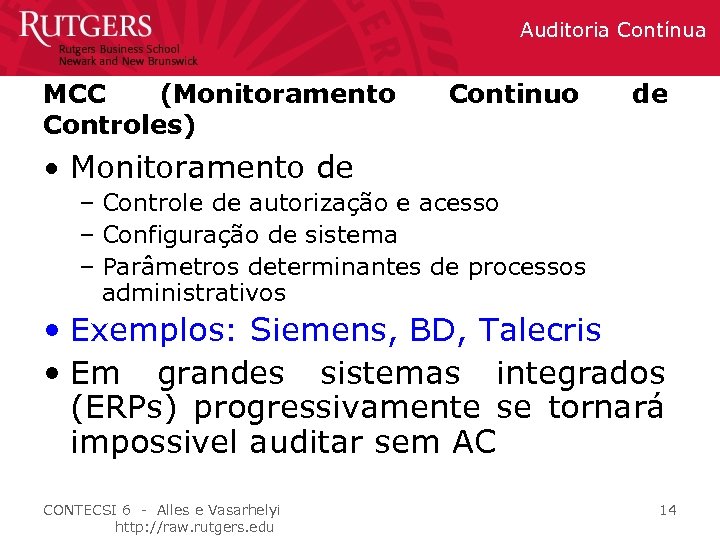 RUTGERS
Rutgers Business School
Newark and New Brunswick

Auditoria Contínua

MCC (Monitoramento Continuo de Controles)

• Monitoramento de
– Controle de autorização e acesso
– Configuração de sistema
– Parâmetros determinantes de processos administrativos
• Exemplos: Siemens, BD, Talecris
• Em grandes sistemas integrados (ERPs) progressivamente se tornará impossivel auditar sem AC

CONTECSI 6 - Alles e Vasarhelyi
http://raw.rutgers.edu

14